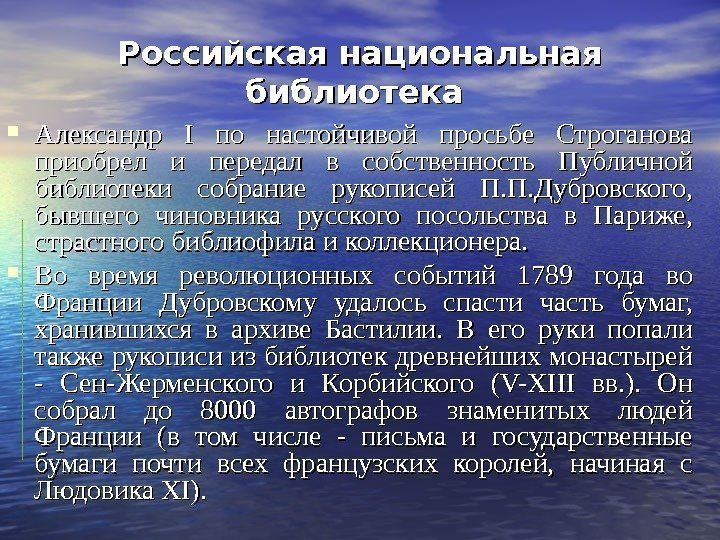 Российская национальная библиотека

Александр I по настойчивой просьбе Строганова приобрел и передал в собственность Публичной библиотеки собрание рукописей П.П.Дубровского, бывшего чиновника русского посольства в Париже, страстного библиофила и коллекционера.

Во время революционных событий 1789 года во Франции Дубровскому удалось спасти часть бумаг, хранившихся в архиве Бастилии. В его руки попали также рукописи из библиотек древнейших монастырей - Сен-Жерменского и Корбийского (V-XIII вв.). Он собрал до 8000 автографов знаменитых людей Франции (в том числе - письма и государственные бумаги почти всех французских королей, начиная с Людовика XI).